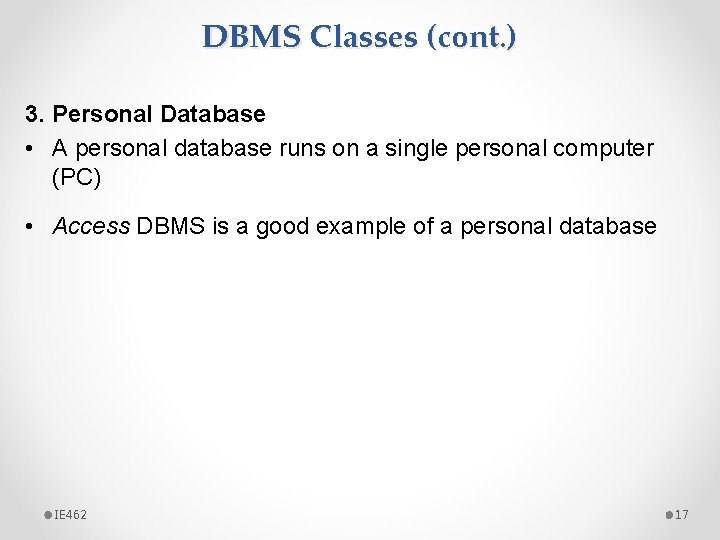 DBMS Classes (cont.)

3. Personal Database

• A personal database runs on a single personal computer (PC)

• Access DBMS is a good example of a personal database

IE462

17